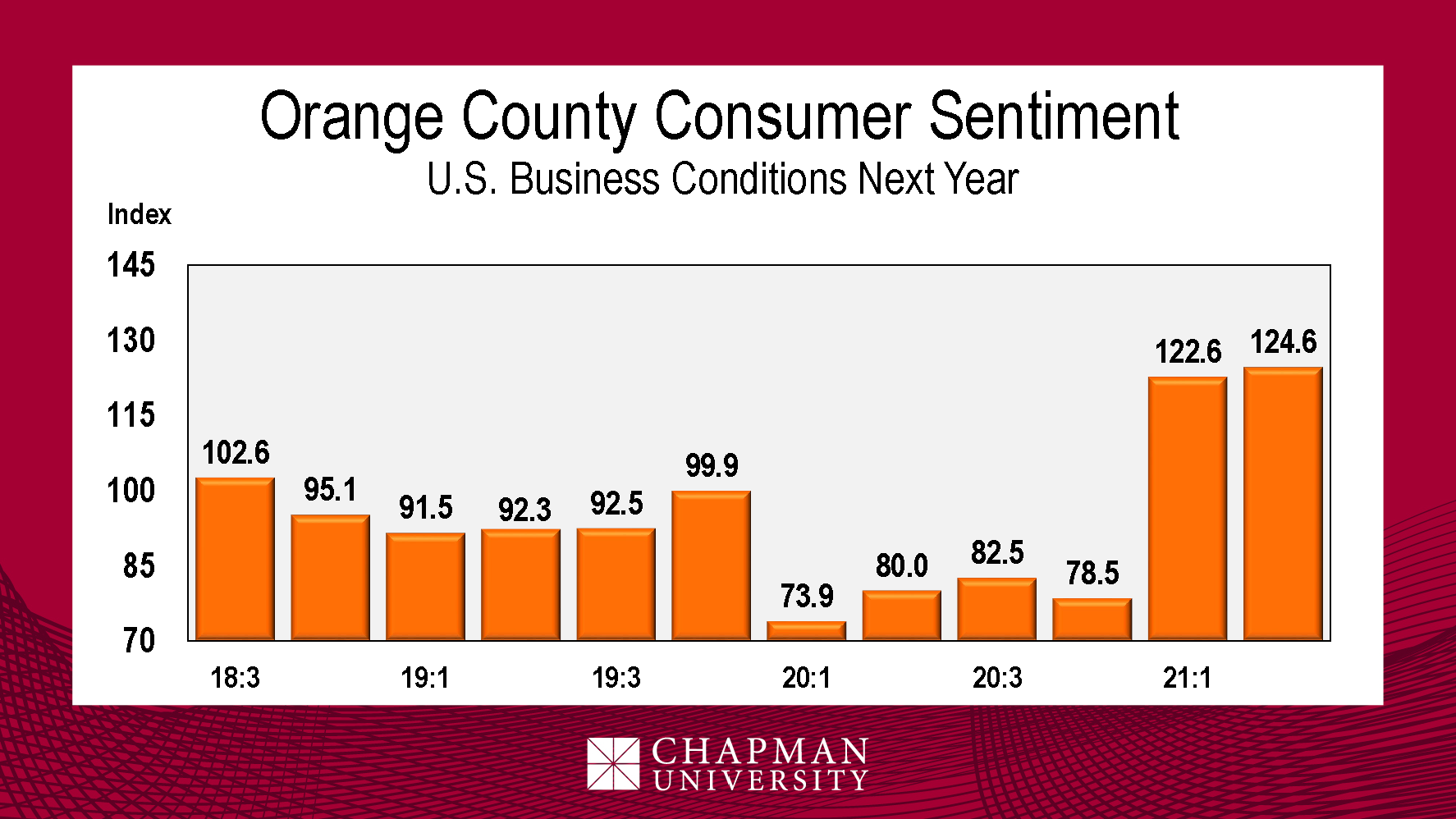 Orange County Consumer Sentiment
U.S. Business Conditions Next Year

Index

145
130
115
100
85
70

102.6
95.1
91.5
92.3
92.5
99.9
73.9
80.0
82.5
78.5
122.6
124.6

18:3
19:1
19:3
20:1
20:3
21:1

CHAPMAN
UNIVERSITY